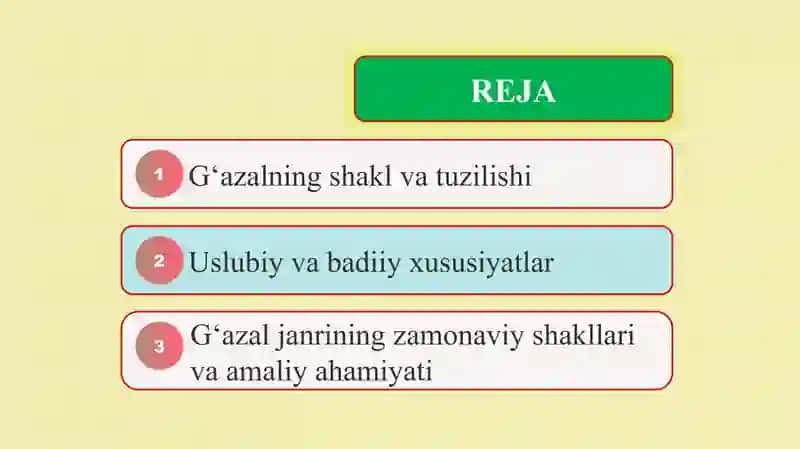 REJA

1 G‘azalning shakl va tuzilishi

2 Uslubiy va badiiy xususiyatlar

3 G‘azal janrining zamonaviy shakllari va amaliy ahamiyati